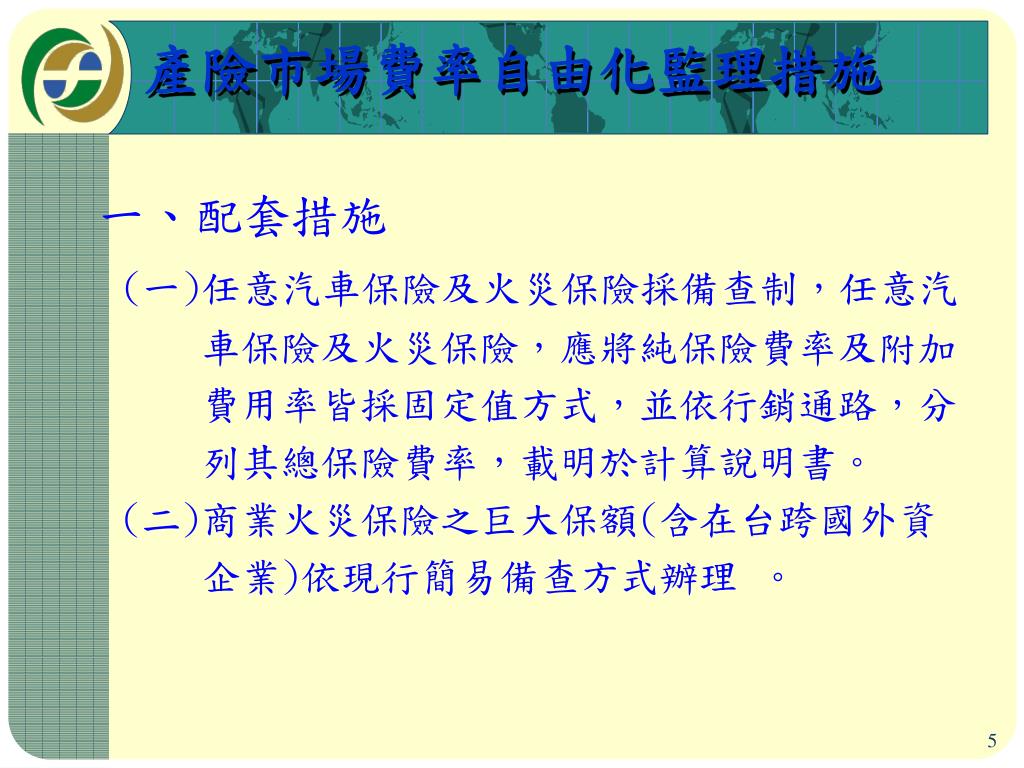 產險市場費率自由化監理措施

一、配套措施

(一)任意汽車保險及火災保險採備查制，任意汽車保險及火災保險，應將純保險費率及附加費用率皆採固定值方式，並依行銷通路，分列其總保險費率，載明於計算說明書。

(二)商業火災保險之巨大保額(含在台跨國外資企業)依現行簡易備查方式辦理 。

5